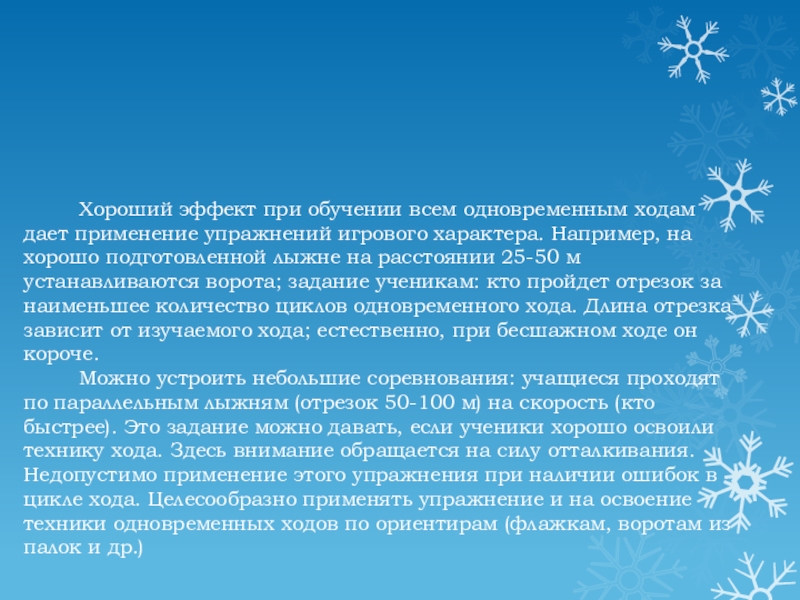 Хороший эффект при обучении всем одновременным ходам дает применение упражнений игрового характера. Например, на хорошо подготовленной лыжне на расстоянии 25-50 м устанавливаются ворота; задание ученикам: кто пройдет отрезок за наименьшее количество циклов одновременного хода. Длина отрезка зависит от изучаемого хода; естественно, при бесшажном ходе он короче.

Можно устроить небольшие соревнования: учащиеся проходят по параллельным лыжням (отрезок 50-100 м) на скорость (кто быстрее). Это задание можно давать, если ученики хорошо освоили технику хода. Здесь внимание обращается на силу отталкивания. Недопустимо применение этого упражнения при наличии ошибок в цикле хода. Целесообразно применять упражнение и на освоение техники одновременных ходов по ориентирам (флажкам, воротам из палок и др.)